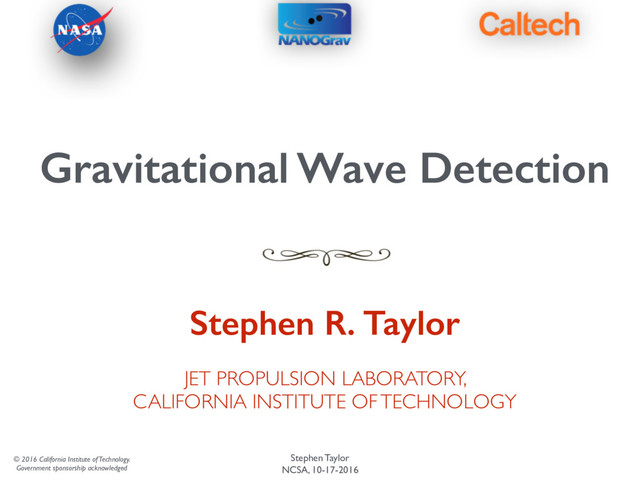 NASA

NANOGrav

Caltech

Gravitational Wave Detection

Stephen R. Taylor

JET PROPULSION LABORATORY, CALIFORNIA INSTITUTE OF TECHNOLOGY

© 2016 California Institute of Technology. Government sponsorship acknowledged

Stephen Taylor
NCSA, 10-17-2016